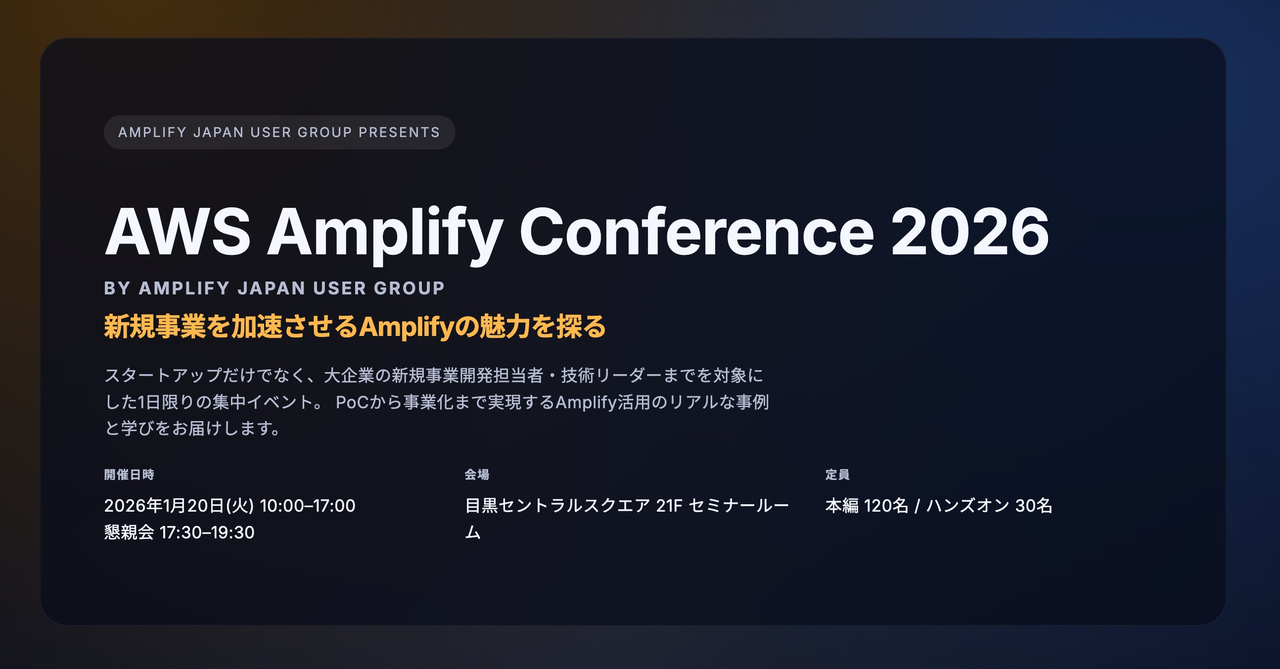 AMPLIFY JAPAN USER GROUP PRESENTS

AWS Amplify Conference 2026

BY AMPLIFY JAPAN USER GROUP

新規事業を加速させるAmplifyの魅力を探る

スタートアップだけでなく、大企業の新規事業開発担当者・技術リーダーまでを対象にした1日限りの集中イベント。 PoCから事業化まで実現するAmplify活用のリアルな事例と学びをお届けします。

開催日時

2026年1月20日(火) 10:00–17:00
懇親会 17:30–19:30

会場

目黒セントラルスクエア 21F セミナールーム

定員

本編 120名 / ハンズオン 30名